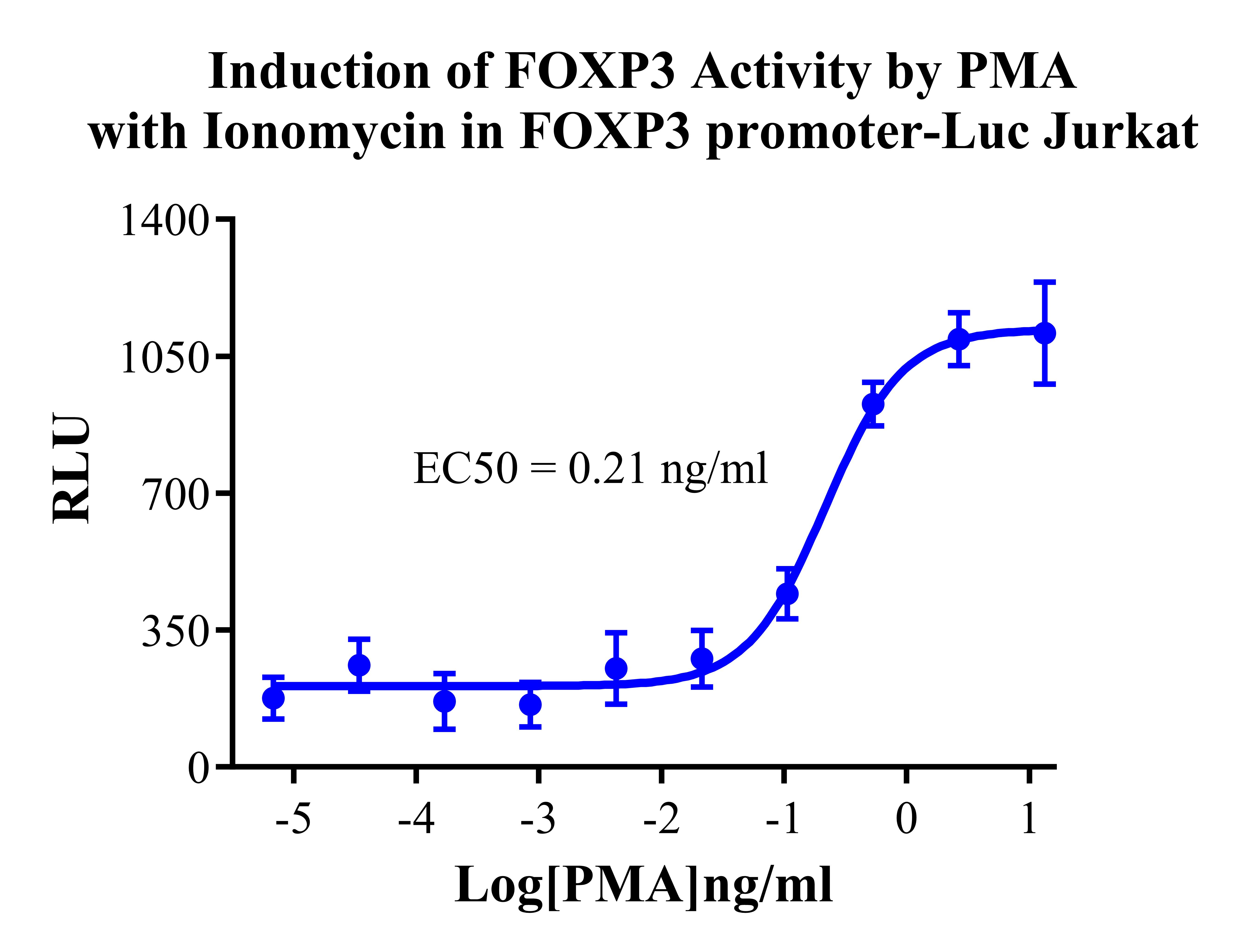 Induction of FOXP3 Activity by PMA with Ionomycin in FOXP3 promoter-Luc Jurkat

RLU

1400
1050
700
350
0

EC50 = 0.21 ng/ml

-5
-4
-3
-2
-1
0
1

Log[PMA]ng/ml